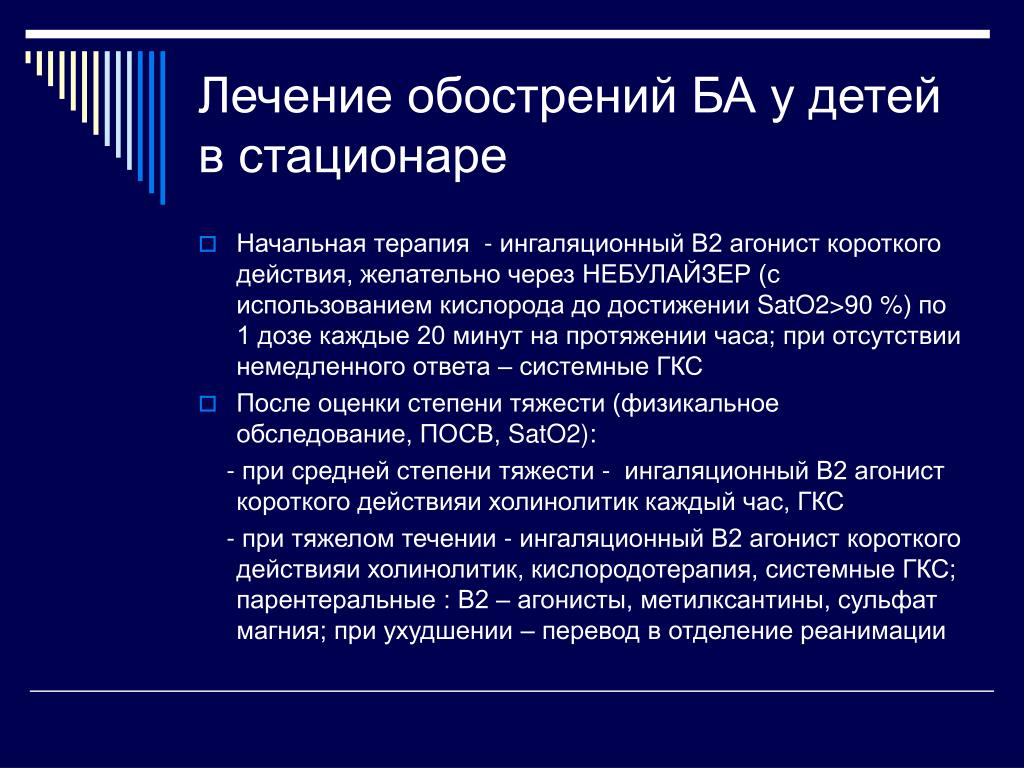 Лечение обострений БА у детей в стационаре

Начальная терапия - ингаляционный В2 агонист короткого действия, желательно через НЕБУЛАЙЗЕР (с использованием кислорода до достижении SatO2>90 %) по 1 дозе каждые 20 минут на протяжении часа; при отсутствии немедленного ответа – системные ГКС

После оценки степени тяжести (физикальное обследование, ПОСВ, SatO2):

- при средней степени тяжести - ингаляционный В2 агонист короткого действияи холинолитик каждый час, ГКС

- при тяжелом течении - ингаляционный В2 агонист короткого действияи холинолитик, кислородотерапия, системные ГКС; парентеральные : В2 – агонисты, метилксантины, сульфат магния; при ухудшении – перевод в отделение реанимации